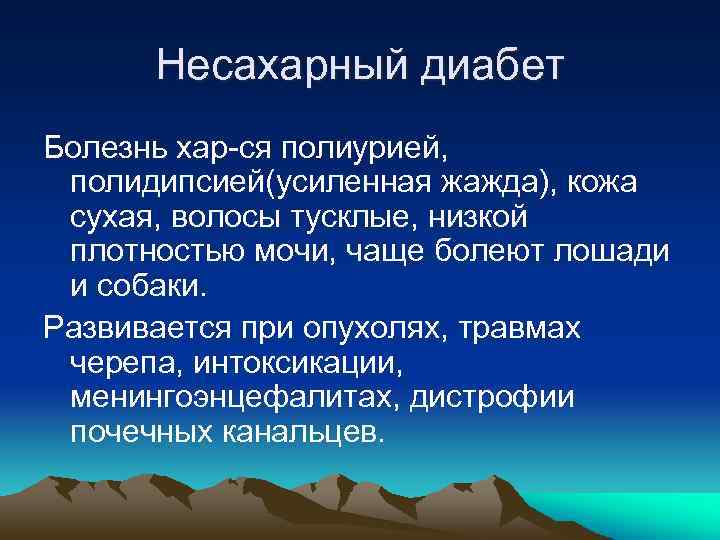 Несахарный диабет

Болезнь хар-ся полиурией, полидипсией(усиленная жажда), кожа сухая, волосы тусклые, низкой плотностью мочи, чаще болеют лошади и собаки.

Развивается при опухолях, травмах черепа, интоксикации, менингоэнцефалитах, дистрофии почечных канальцев.